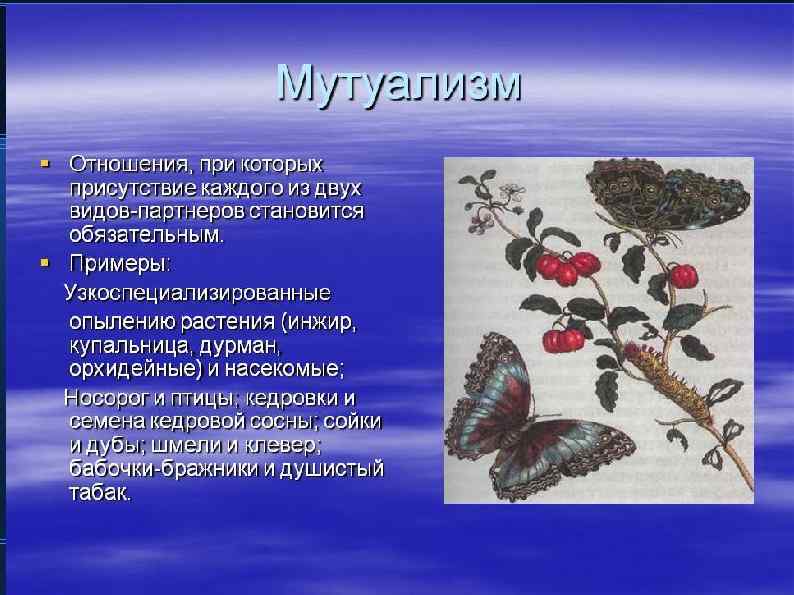 Мутуализм

▪ Отношения, при которых присутствие каждого из двух видов-партнеров становится обязательным.

▪ Примеры:

Узкоспециализированные опылению растения (инжир, купальница, дурман, орхидейные) и насекомые;

Носорог и птицы; кедровки и семена кедровой сосны; сойки и дубы; шмели и клевер; бабочки-бражники и душистый табак.